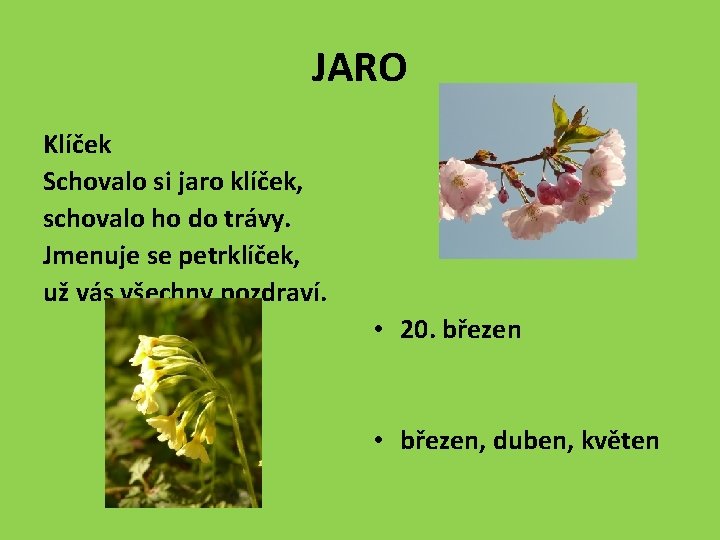 JARO

Klíček
Schovalo si jaro klíček,
schovalo ho do trávy.
Jmenuje se petrklíček,
už vás všechny pozdraví.

• 20. březen

• březen, duben, květen